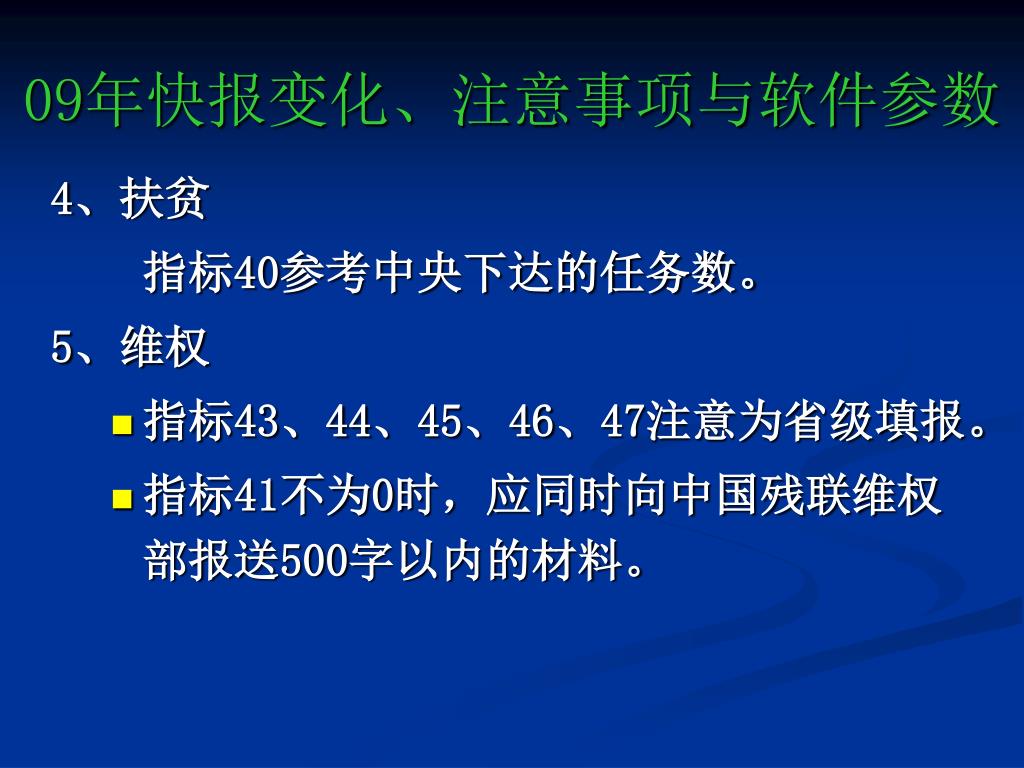 09年快报变化、注意事项与软件参数

4、扶贫

指标40参考中央下达的任务数。

5、维权

指标43、44、45、46、47注意为省级填报。

指标41不为0时，应同时向中国残联维权部报送500字以内的材料。